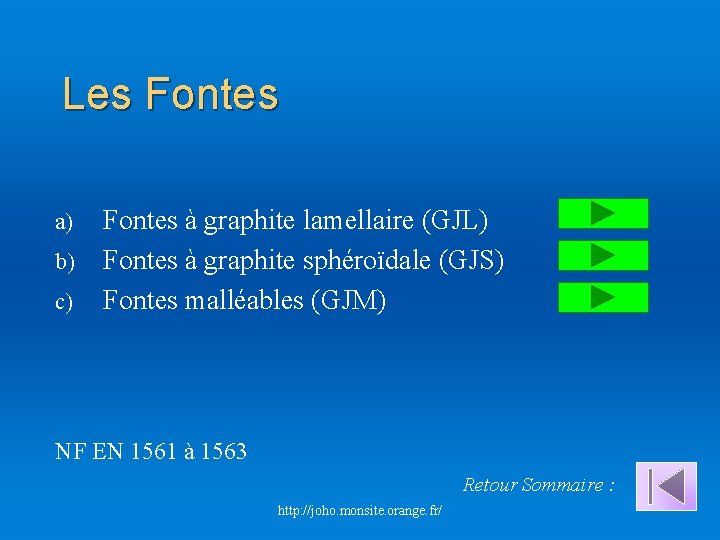 Les Fontes

a) Fontes à graphite lamellaire (GJL)
b) Fontes à graphite sphéroïdale (GJS)
c) Fontes malléables (GJM)

NF EN 1561 à 1563

Retour Sommaire :

http://joho.monsite.orange.fr/